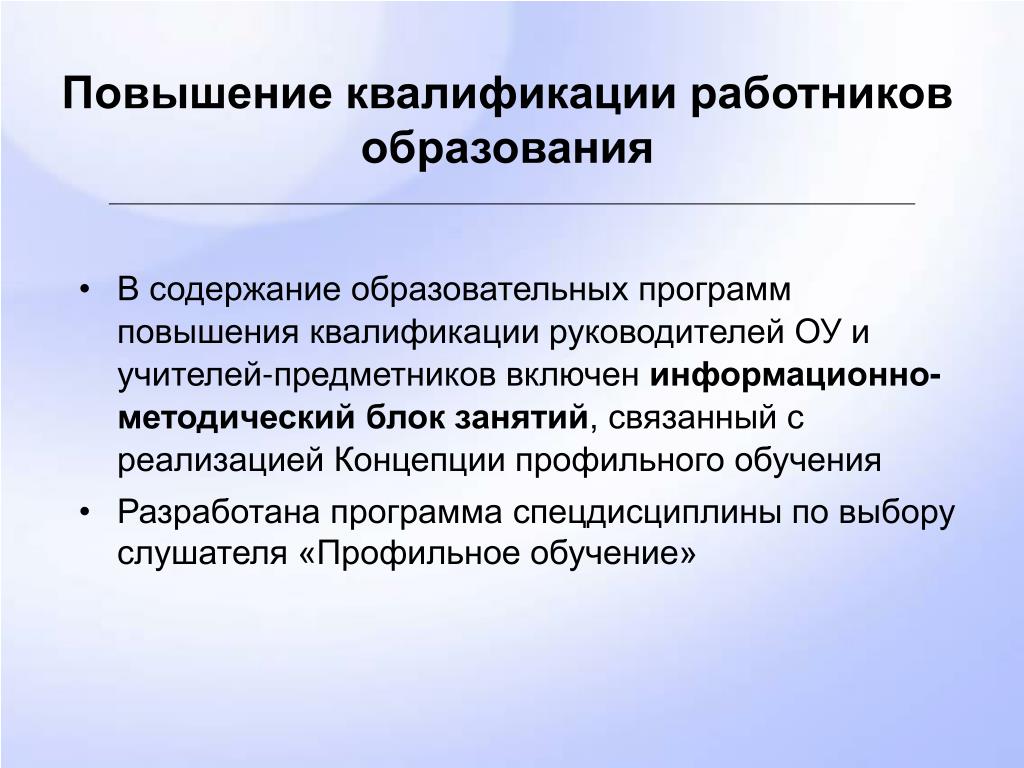 Повышение квалификации работников образования

• В содержание образовательных программ повышения квалификации руководителей ОУ и учителей-предметников включен информационно-методический блок занятий, связанный с реализацией Концепции профильного обучения

• Разработана программа спецдисциплины по выбору слушателя «Профильное обучение»